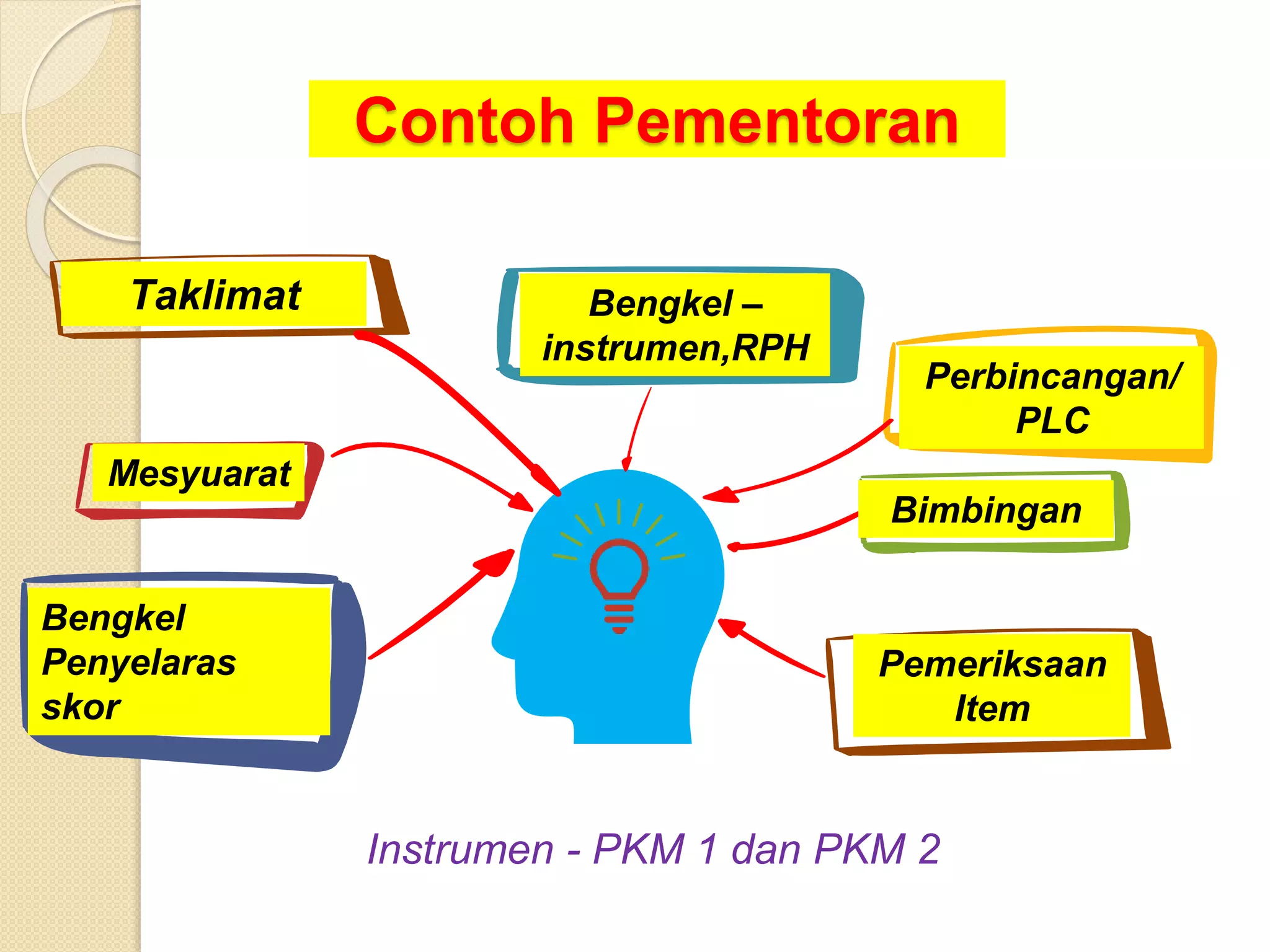 Contoh Pementoran

Taklimat

Bengkel – instrumen,RPH

Perbincangan/ PLC

Mesyuarat

Bimbingan

Bengkel Penyelaras skor

Pemeriksaan Item

Instrumen - PKM 1 dan PKM 2